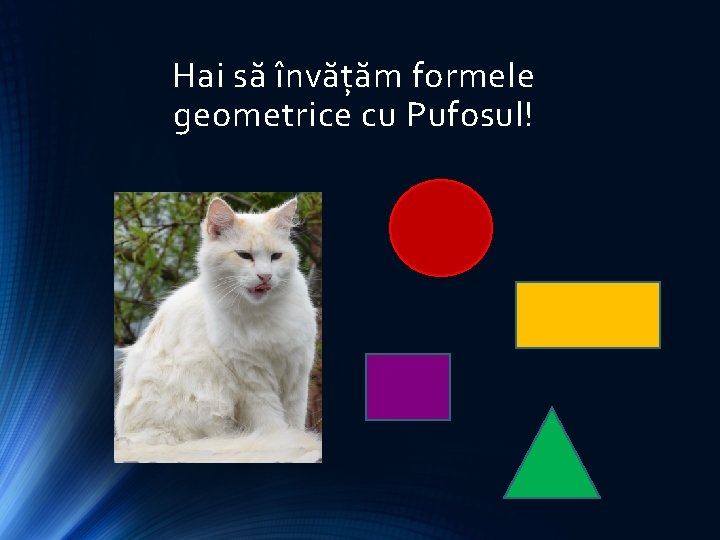 Hai să învățăm formele geometrice cu Pufosul!